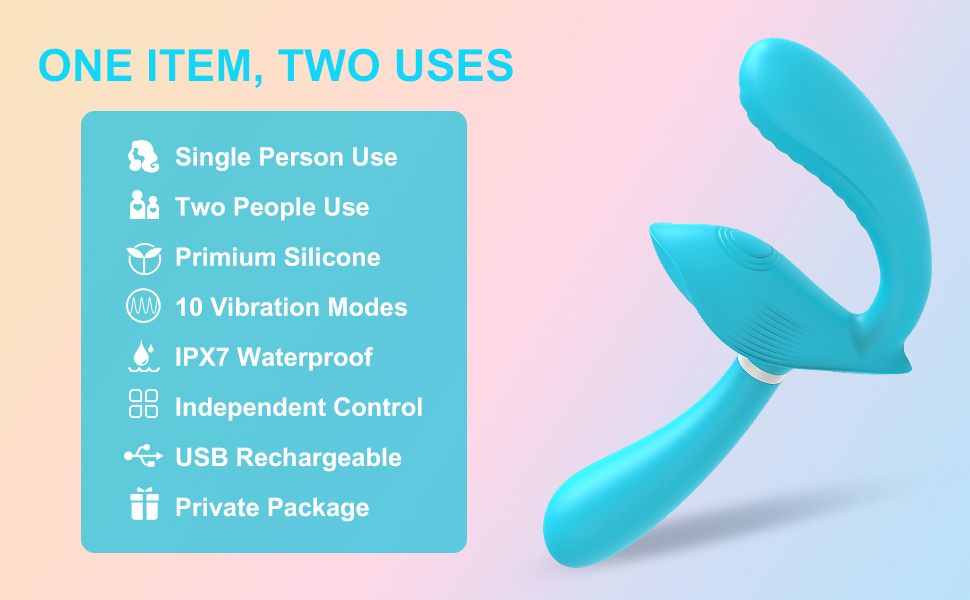 ONE ITEM, TWO USES

Single Person Use
Two People Use
Primium Silicone
10 Vibration Modes
IPX7 Waterproof
Independent Control
USB Rechargeable
Private Package